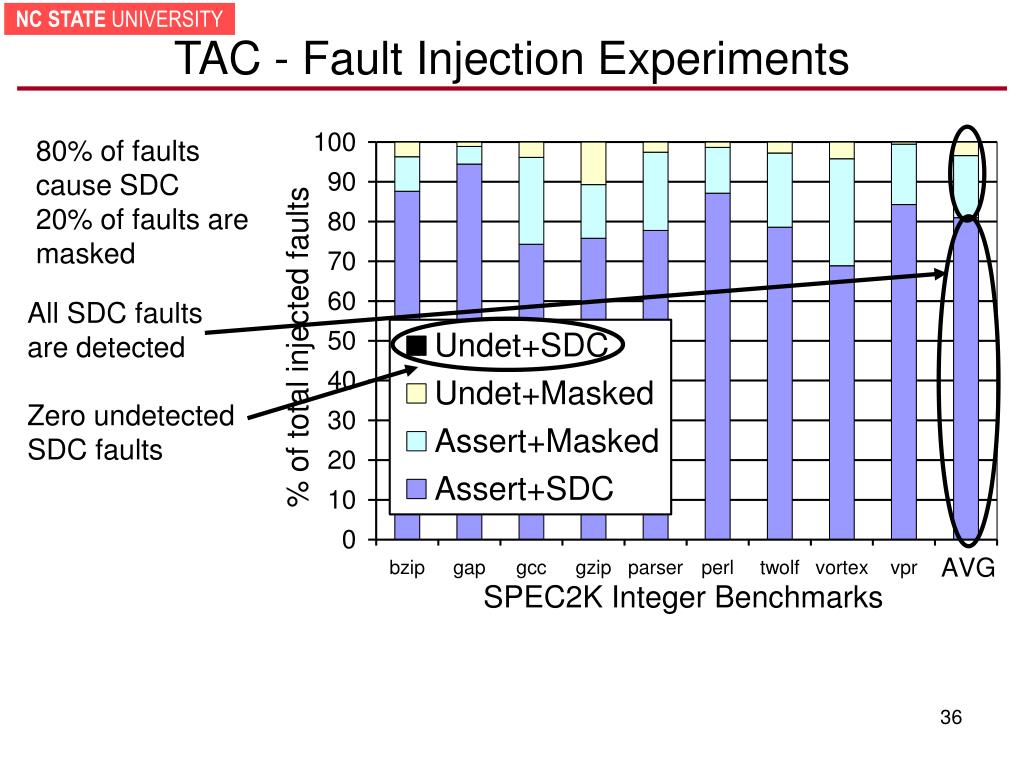 NC STATE UNIVERSITY

TAC - Fault Injection Experiments

80% of faults cause SDC
20% of faults are masked

All SDC faults are detected

Zero undetected SDC faults

% of total injected faults

100
90
80
70
60
50
40
30
20
10
0

Undet+SDC
Undet+Masked
Assert+Masked
Assert+SDC

bzip gap gcc gzip parser perl twolf vortex vpr AVG

SPEC2K Integer Benchmarks

36